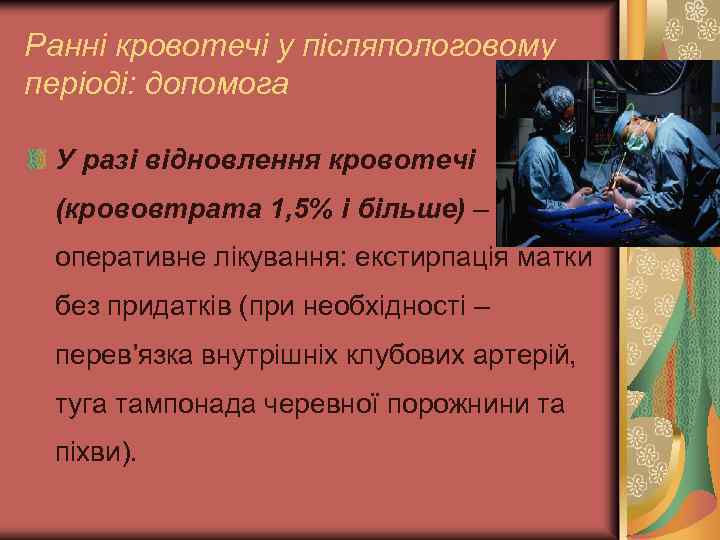 Ранні кровотечі у післяпологовому періоді: допомога

У разі відновлення кровотечі (крововтрата 1,5% і більше) – оперативне лікування: екстирпація матки без придатків (при необхідності – перев'язка внутрішніх клубових артерій, туга тампонада черевної порожнини та піхви).